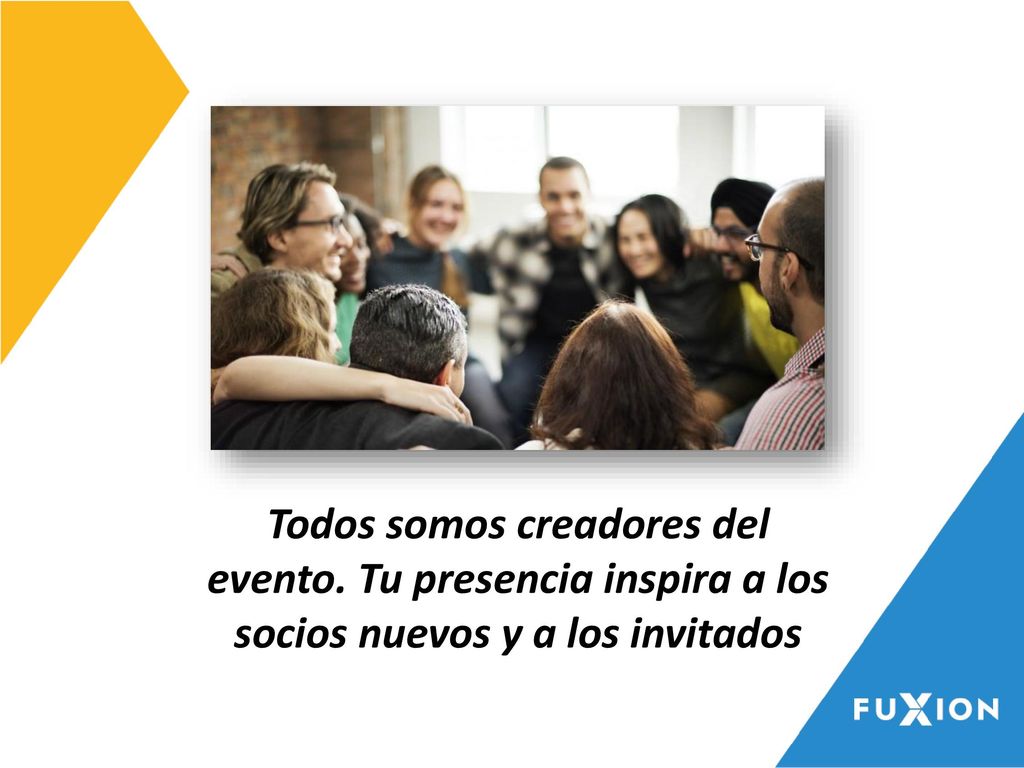 Todos somos creadores del evento. Tu presencia inspira a los socios nuevos y a los invitados

FUXION